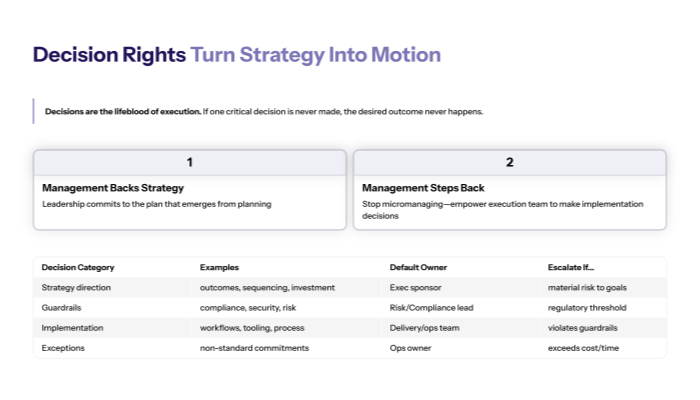 Decision Rights Turn Strategy Into Motion

Decisions are the lifeblood of execution. If one critical decision is never made, the desired outcome never happens.

1

Management Backs Strategy

Leadership commits to the plan that emerges from planning

2

Management Steps Back

Stop micromanaging—empower execution team to make implementation decisions

| Decision Category | Examples | Default Owner | Escalate If... |
|---|---|---|---|
| Strategy direction | outcomes, sequencing, investment | Exec sponsor | material risk to goals |
| Guardrails | compliance, security, risk | Risk/Compliance lead | regulatory threshold |
| Implementation | workflows, tooling, process | Delivery/ops team | violates guardrails |
| Exceptions | non-standard commitments | Ops owner | exceeds cost/time |